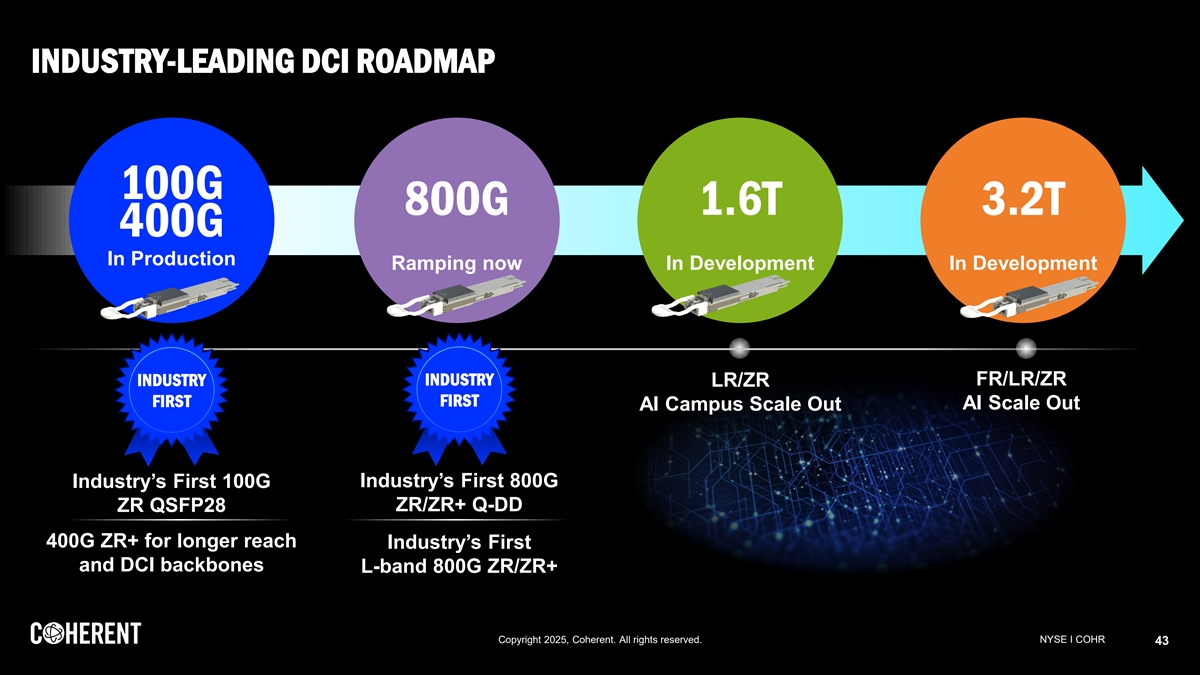 INDUSTRY-LEADING DCI ROADMAP

100G
400G
In Production

800G
Ramping now

1.6T
In Development

3.2T
In Development

INDUSTRY FIRST

INDUSTRY FIRST

LR/ZR
AI Campus Scale Out

FR/LR/ZR
AI Scale Out

Industry's First 100G ZR QSFP28

400G ZR+ for longer reach and DCI backbones

Industry's First 800G ZR/ZR+ Q-DD

Industry's First L-band 800G ZR/ZR+

COHERENT

Copyright 2025, Coherent. All rights reserved.

NYSE I COHR

43